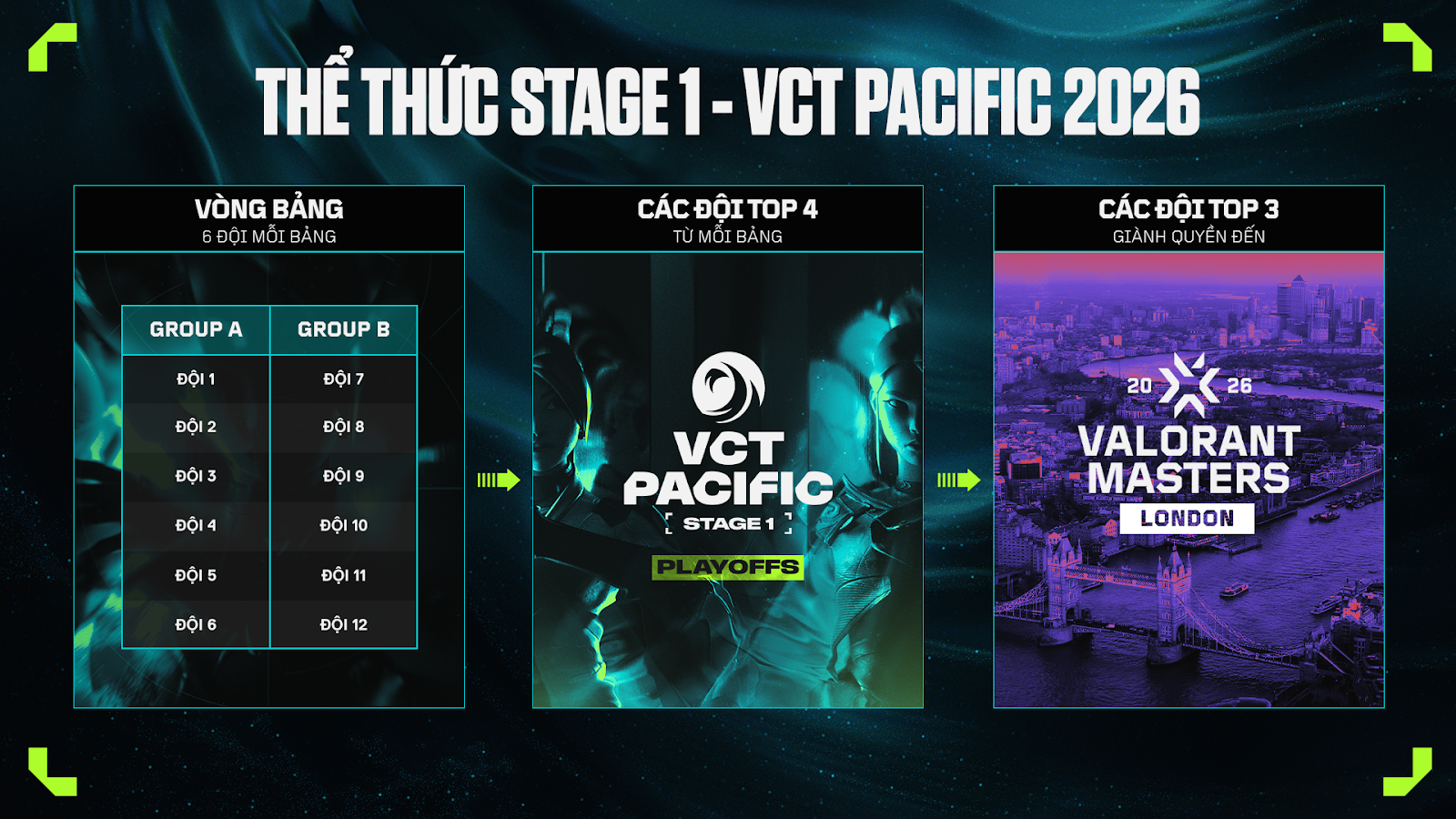 THỂ THỨC STAGE 1 - VCT PACIFIC 2026

VÒNG BẢNG
6 ĐỘI MỖI BẢNG

| GROUP A | GROUP B |
|---|---|
| ĐỘI 1 | ĐỘI 7 |
| ĐỘI 2 | ĐỘI 8 |
| ĐỘI 3 | ĐỘI 9 |
| ĐỘI 4 | ĐỘI 10 |
| ĐỘI 5 | ĐỘI 11 |
| ĐỘI 6 | ĐỘI 12 |

CÁC ĐỘI TOP 4
TỪ MỖI BẢNG

VCT PACIFIC
[ STAGE 1 ]
PLAYOFFS

CÁC ĐỘI TOP 3
GIÀNH QUYỀN ĐẾN

20 26
VALORANT MASTERS
LONDON